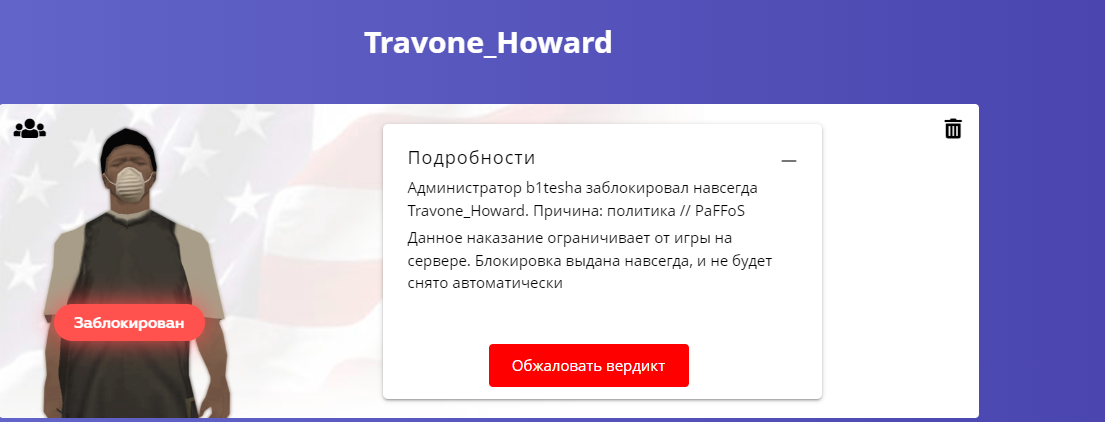 Travone_Howard

Заблокирован

Подробности —

Администратор b1tesha заблокировал навсегда Travone_Howard. Причина: политика // PaFFoS

Данное наказание ограничивает от игры на сервере. Блокировка выдана навсегда, и не будет снято автоматически

Обжаловать вердикт